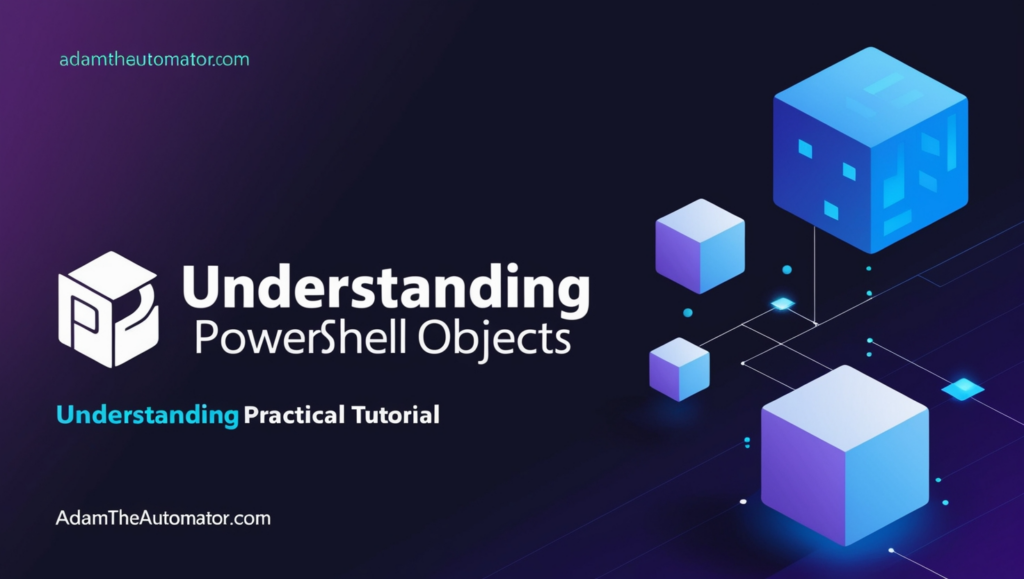 adamtheautomator.com

Understanding
PowerShell Objects

Understanding Practical Tutorial

AdamTheAutomator.com